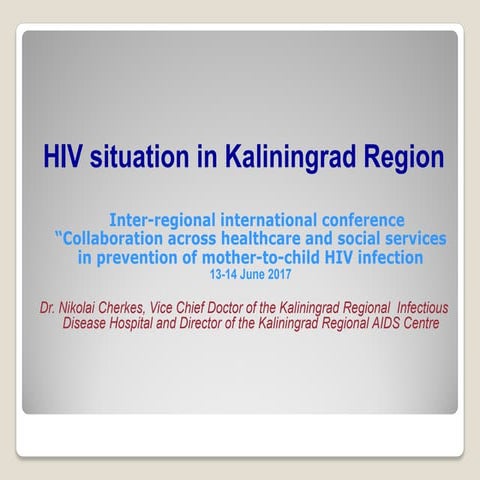 HIV situation in Kaliningrad Region

Inter-regional international conference "Collaboration across healthcare and social services in prevention of mother-to-child HIV infection
13-14 June 2017

Dr. Nikolai Cherkes, Vice Chief Doctor of the Kaliningrad Regional Infectious Disease Hospital and Director of the Kaliningrad Regional AIDS Centre